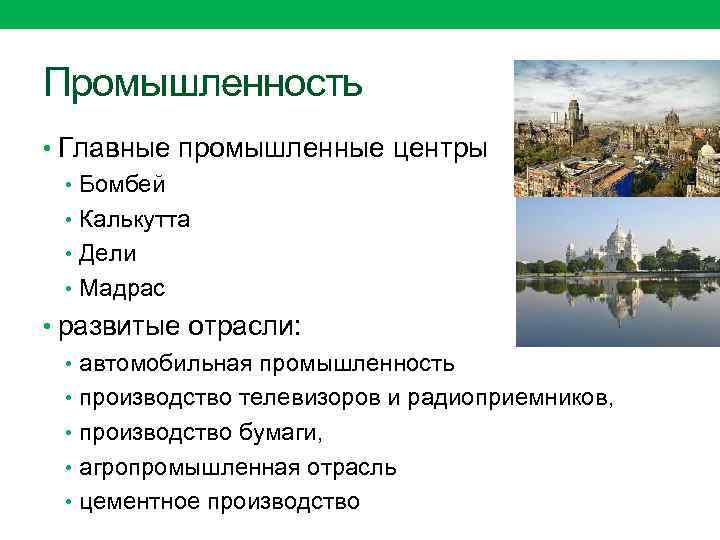 Промышленность

• Главные промышленные центры
  • Бомбей
  • Калькутта
  • Дели
  • Мадрас
• развитые отрасли:
  • автомобильная промышленность
  • производство телевизоров и радиоприемников,
  • производство бумаги,
  • агропромышленная отрасль
  • цементное производство